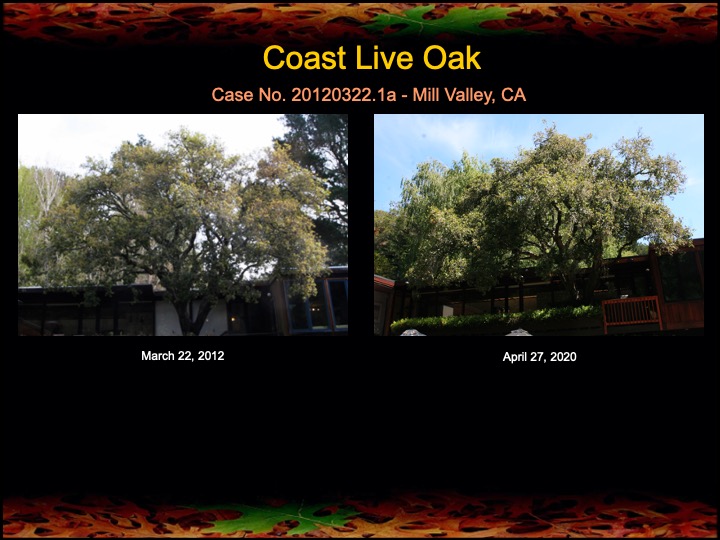 Coast Live Oak

Case No. 20120322.1a - Mill Valley, CA

March 22, 2012

April 27, 2020